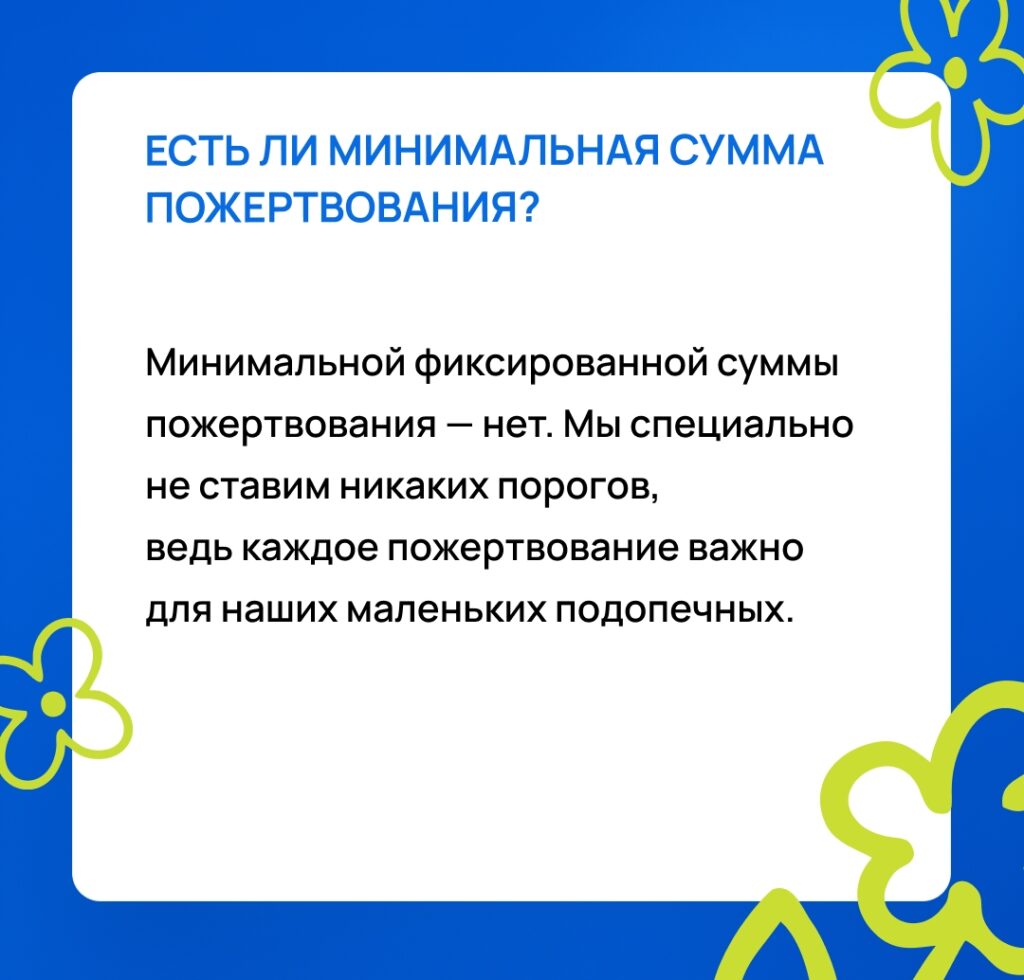 ЕСТЬ ЛИ МИНИМАЛЬНАЯ СУММА ПОЖЕРТВОВАНИЯ?

Минимальной фиксированной суммы пожертвования — нет. Мы специально не ставим никаких порогов,
ведь каждое пожертвование важно для наших маленьких подопечных.